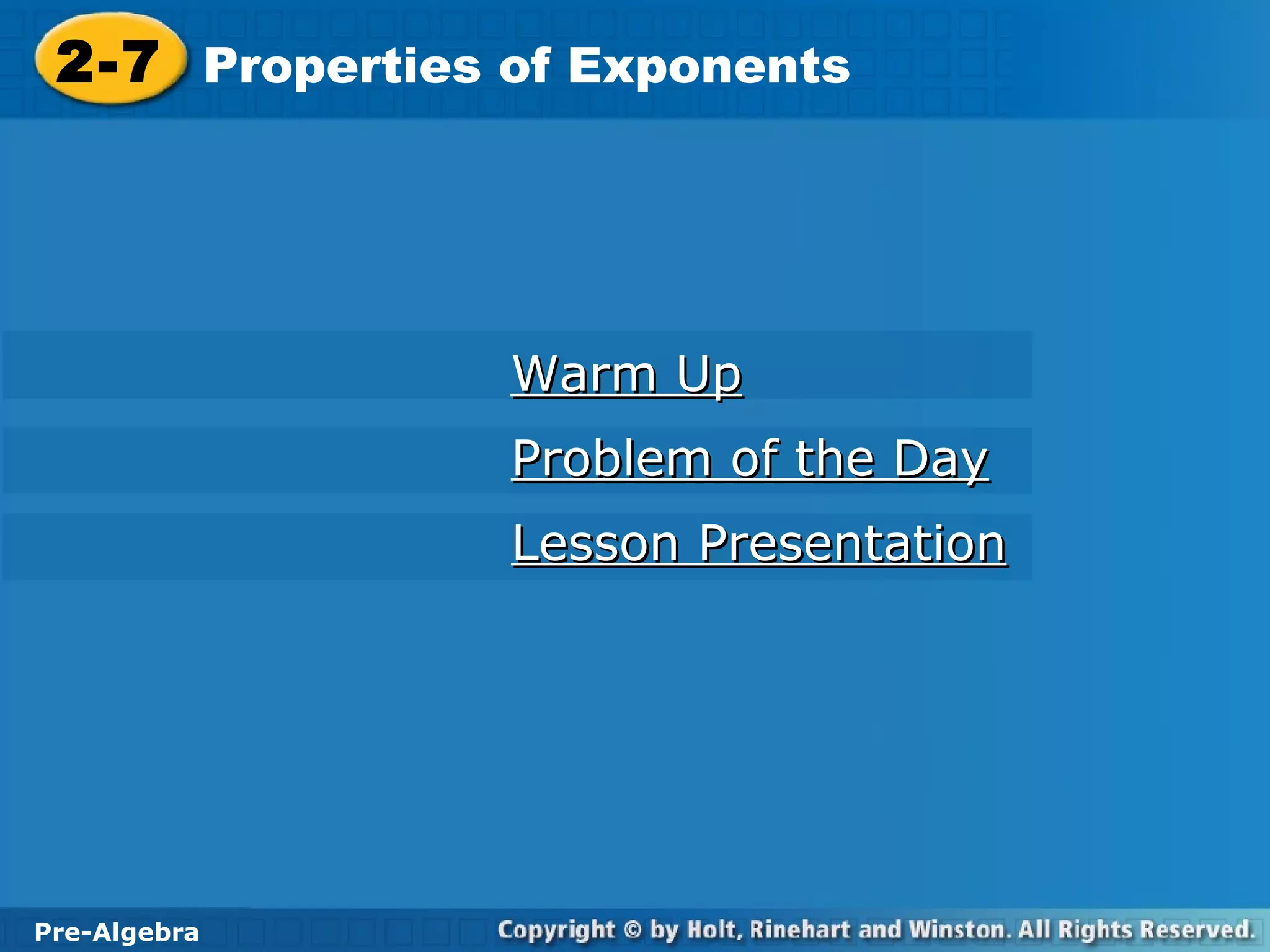 2-7 Properties of Exponents

Warm Up

Problem of the Day

Lesson Presentation

Pre-Algebra

Copyright © by Holt, Rinehart and Winston. All Rights Reserved.